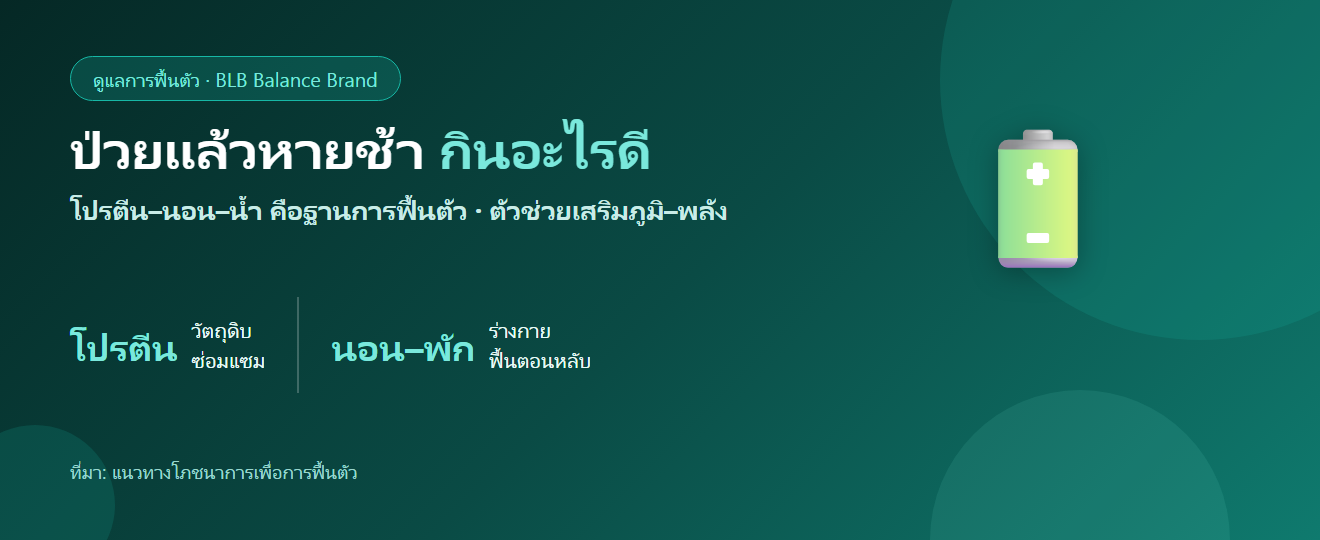 ดูแลการฟื้นตัว · BLB Balance Brand

ป่วยแล้วหายช้า กินอะไรดี

โปรตีน–นอน–น้ำ คือฐานการฟื้นตัว · ตัวช่วยเสริมภูมิ–พลัง

โปรตีน วัตถุดิบ ซ่อมแซม

นอน–พัก ร่างกาย ฟื้นตอนหลับ

ที่มา: แนวทางโภชนาการเพื่อการฟื้นตัว